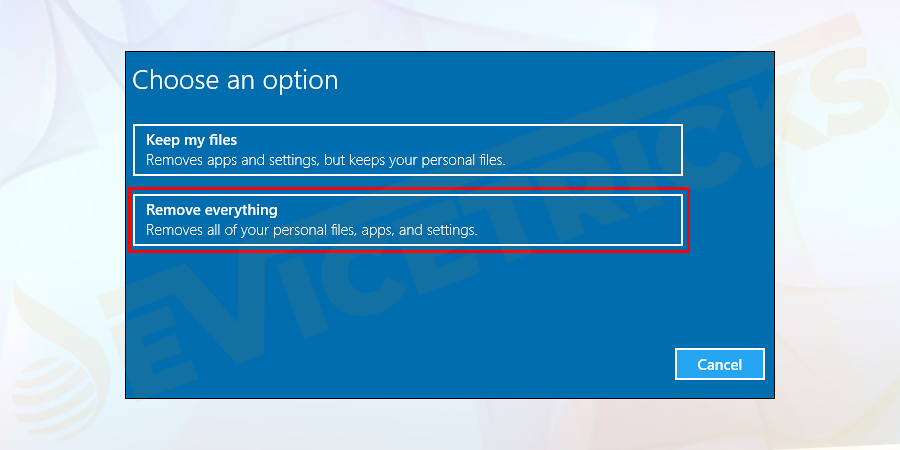 Choose an option

Keep my files
Removes apps and settings, but keeps your personal files.

Remove everything
Removes all of your personal files, apps, and settings.

Cancel

DEVICETRICKS